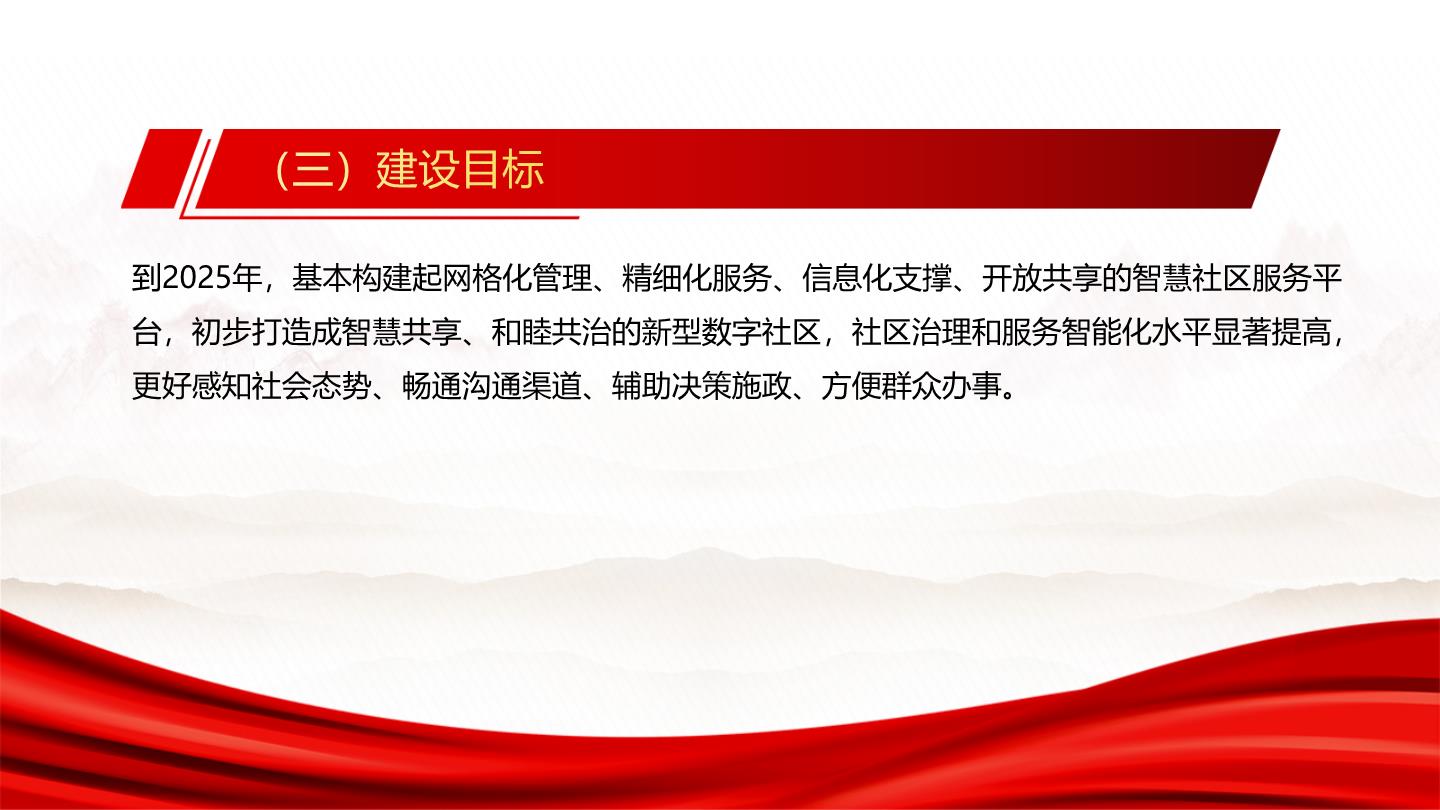 （三）建设目标

到2025年，基本构建起网格化管理、精细化服务、信息化支撑、开放共享的智慧社区服务平台，初步打造成智慧共享、和睦共治的新型数字社区，社区治理和服务智能化水平显著提高，更好感知社会态势、畅通沟通渠道、辅助决策施政、方便群众办事。